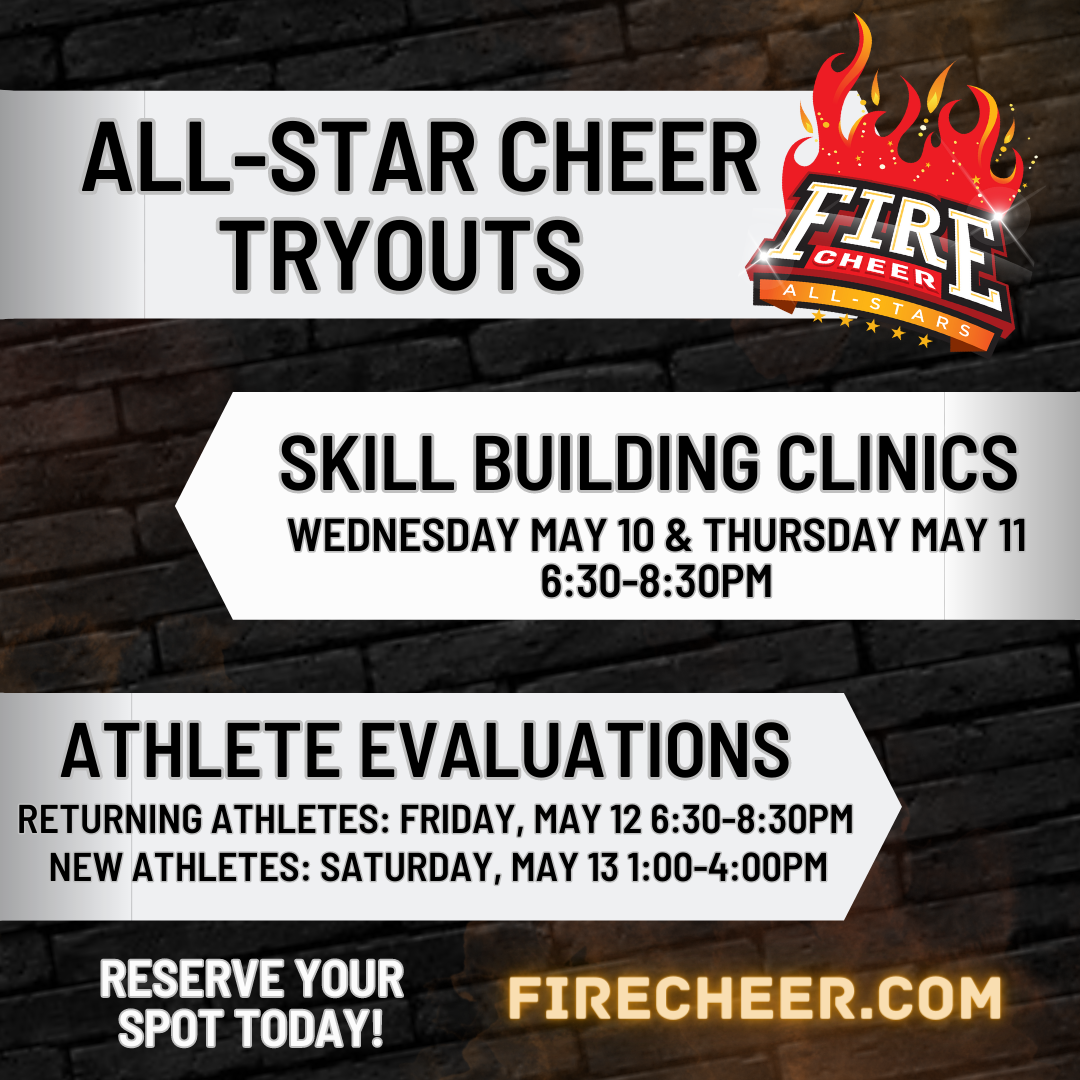 ALL-STAR CHEER TRYOUTS

FIRE
CHEER
ALL-STARS

SKILL BUILDING CLINICS
WEDNESDAY MAY 10 & THURSDAY MAY 11
6:30-8:30PM

ATHLETE EVALUATIONS
RETURNING ATHLETES: FRIDAY, MAY 12 6:30-8:30PM
NEW ATHLETES: SATURDAY, MAY 13 1:00-4:00PM

RESERVE YOUR SPOT TODAY!

FIRECHEER.COM